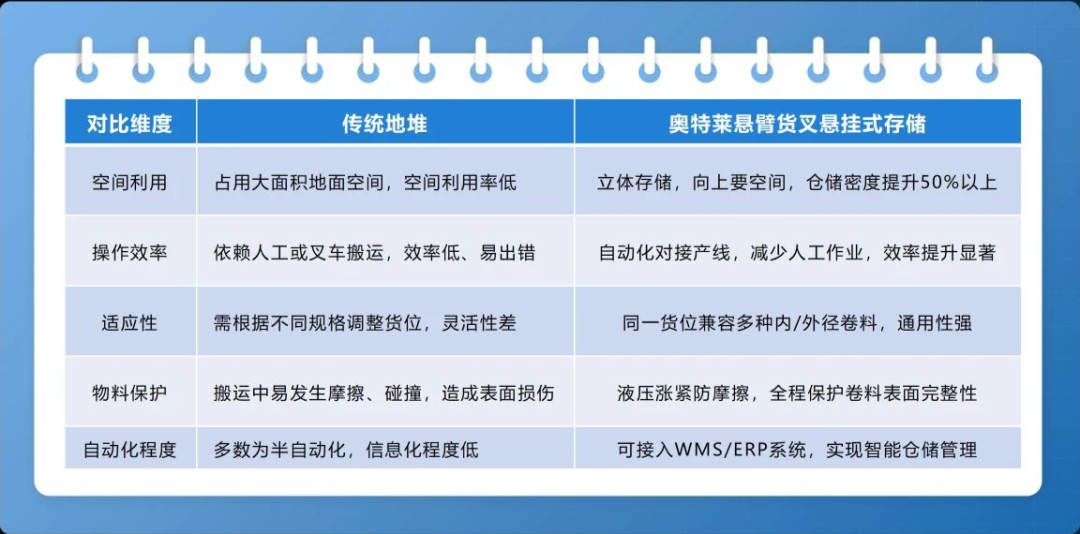 | 对比维度 | 传统地堆 | 奥特莱悬臂货叉悬挂式存储 |
|---|---|---|
| 空间利用 | 占用大面积地面空间，空间利用率低 | 立体存储，向上要空间，仓储密度提升50%以上 |
| 操作效率 | 依赖人工或叉车搬运，效率低、易出错 | 自动化对接产线，减少人工作业，效率提升显著 |
| 适应性 | 需根据不同规格调整货位，灵活性差 | 同一货位兼容多种内/外径卷料，通用性强 |
| 物料保护 | 搬运中易发生摩擦、碰撞，造成表面损伤 | 液压涨紧防摩擦，全程保护卷料表面完整性 |
| 自动化程度 | 多数为半自动化，信息化程度低 | 可接入WMS/ERP系统，实现智能仓储管理 |